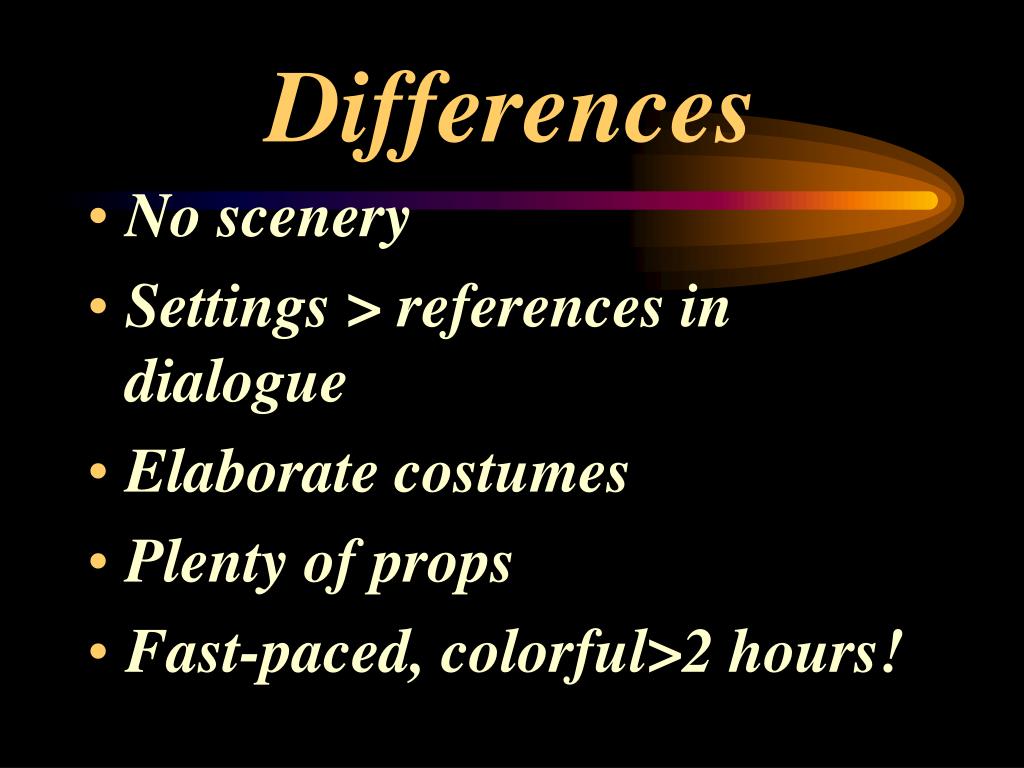 Differences

• No scenery
• Settings > references in dialogue
• Elaborate costumes
• Plenty of props
• Fast-paced, colorful>2 hours!